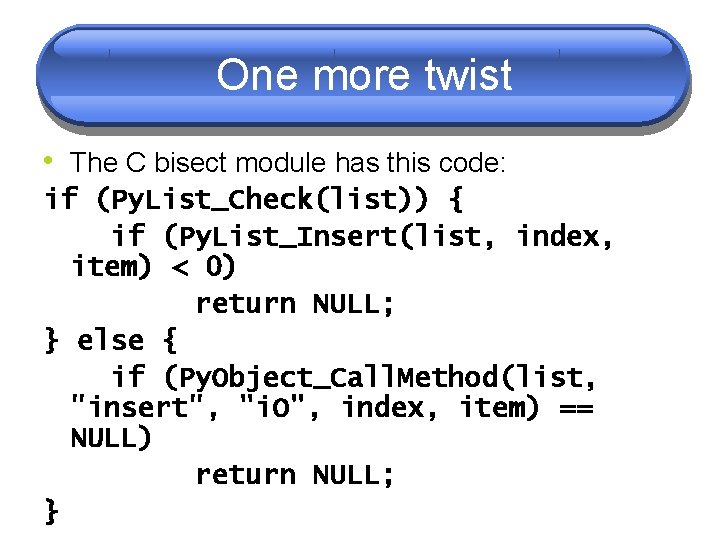 One more twist

• The C bisect module has this code:

if (PyList_Check(list)) {
    if (PyList_Insert(list, index, item) < 0)
        return NULL;
} else {
    if (PyObject_CallMethod(list, "insert", "iO", index, item) == NULL)
        return NULL;
}